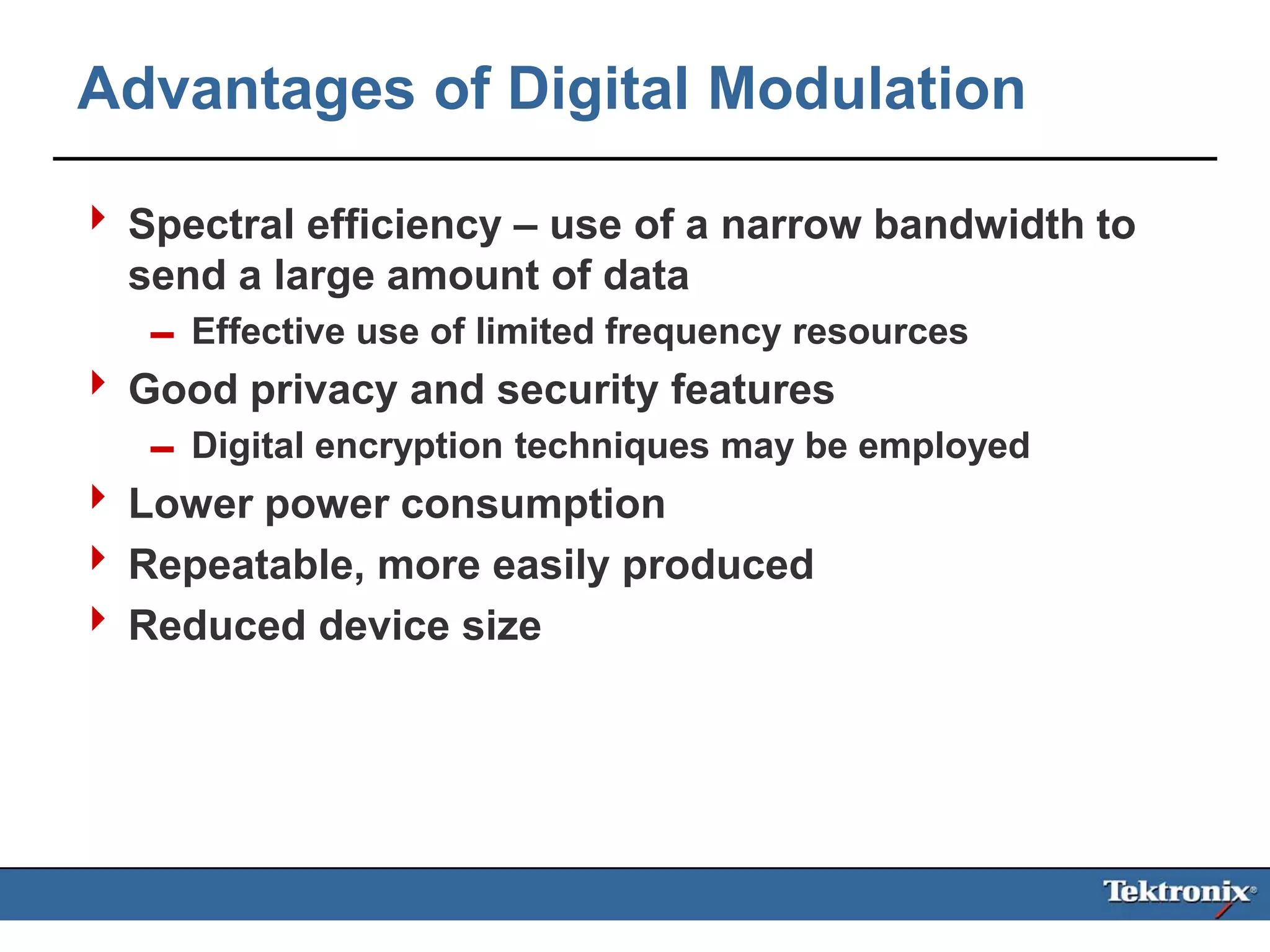 Advantages of Digital Modulation

Spectral efficiency – use of a narrow bandwidth to send a large amount of data

– Effective use of limited frequency resources

Good privacy and security features

– Digital encryption techniques may be employed

Lower power consumption

Repeatable, more easily produced

Reduced device size

Tektronix®